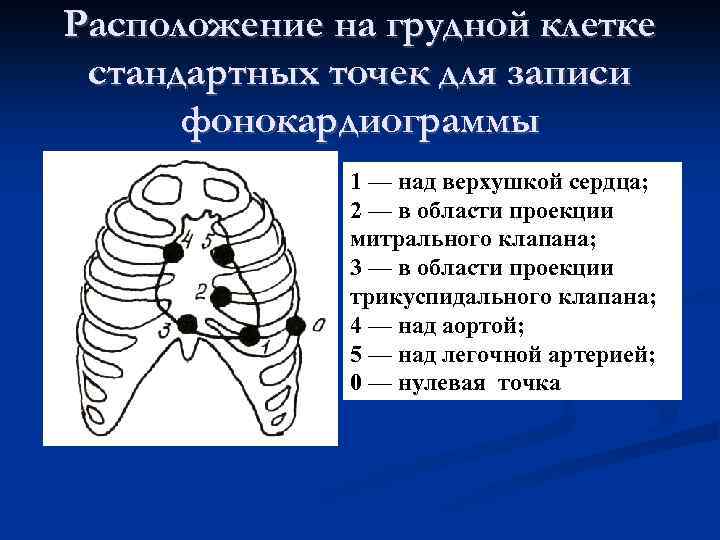 Расположение на грудной клетке стандартных точек для записи фонокардиограммы

4 5
2
3
1
0

1 — над верхушкой сердца;
2 — в области проекции митрального клапана;
3 — в области проекции трикуспидального клапана;
4 — над аортой;
5 — над легочной артерией;
0 — нулевая точка